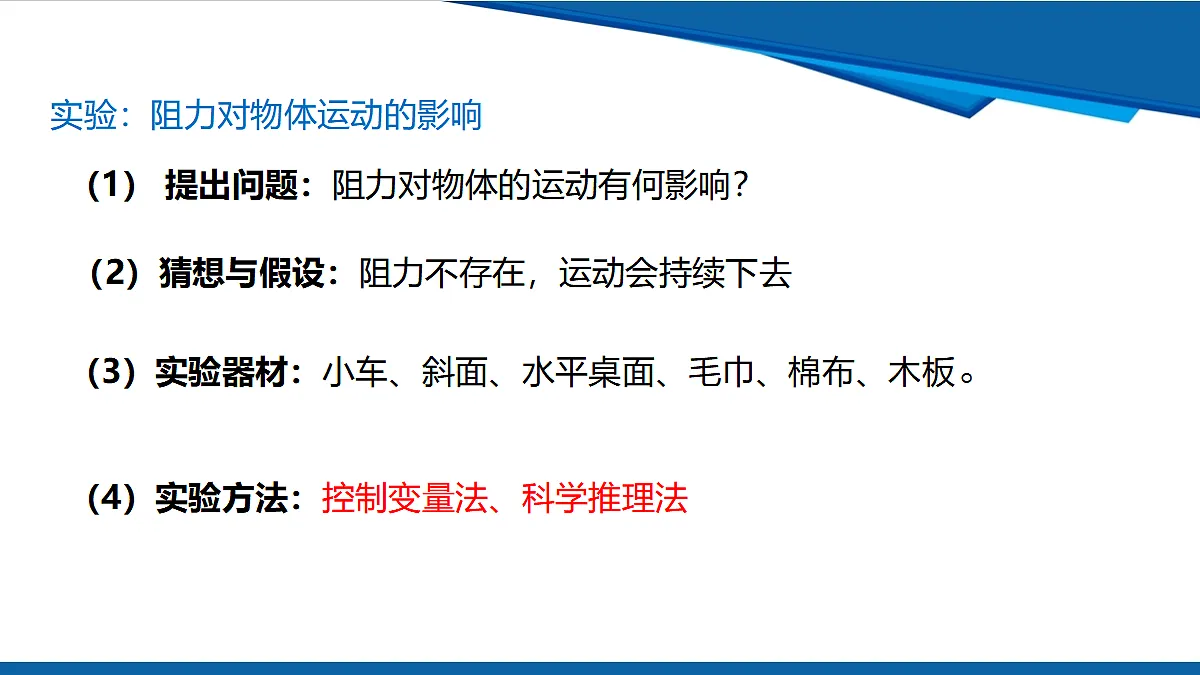 实验：阻力对物体运动的影响

（1） 提出问题：阻力对物体的运动有何影响？

（2）猜想与假设：阻力不存在，运动会持续下去

（3）实验器材：小车、斜面、水平桌面、毛巾、棉布、木板。

（4）实验方法：控制变量法、科学推理法